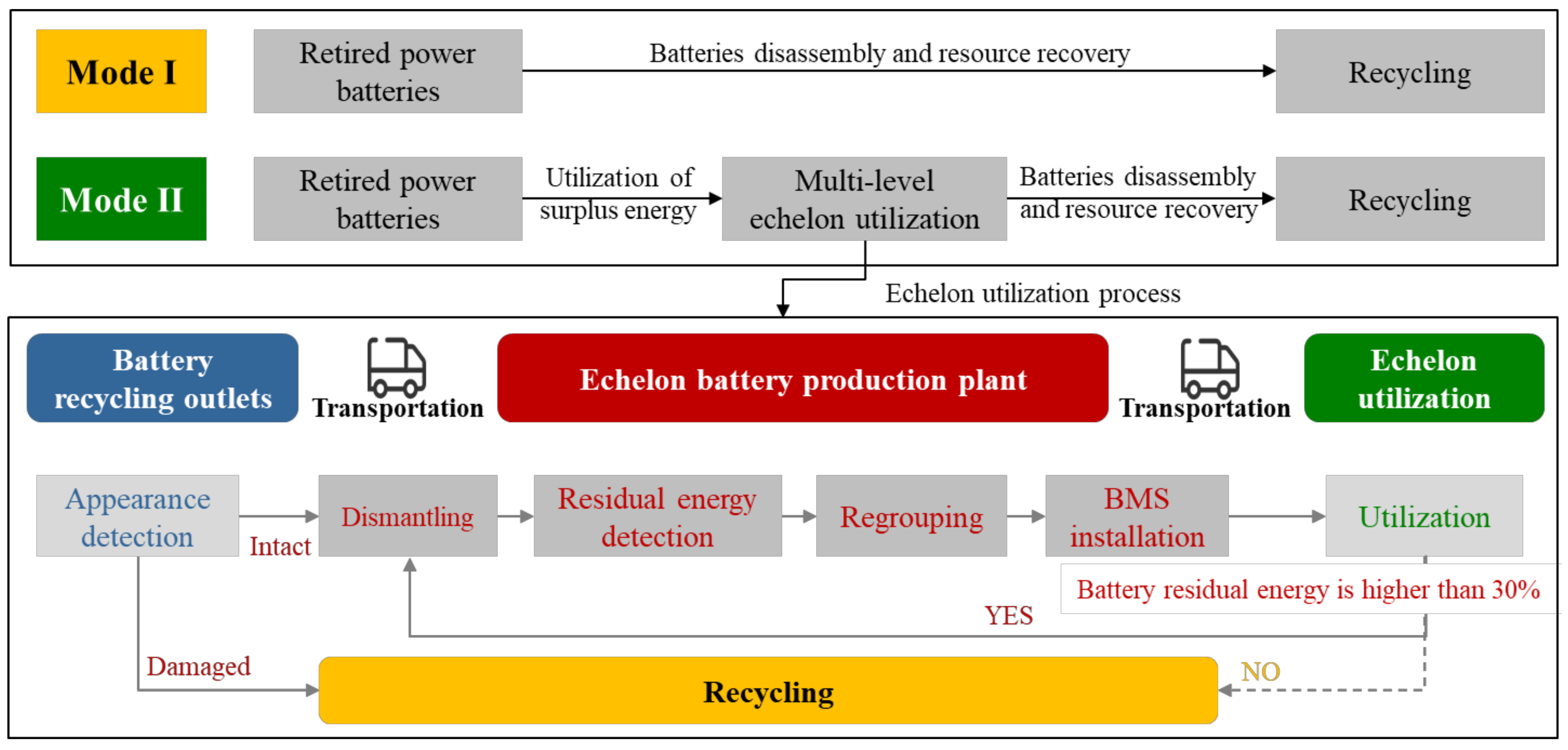 Mode I

Retired power batteries

Batteries disassembly and resource recovery

Recycling

Mode II

Retired power batteries

Utilization of surplus energy

Multi-level echelon utilization

Batteries disassembly and resource recovery

Recycling

Echelon utilization process

Battery recycling outlets

Transportation

Echelon battery production plant

Transportation

Echelon utilization

Appearance detection

Intact

Dismantling

Residual energy detection

Regrouping

BMS installation

Utilization

Battery residual energy is higher than 30%

YES

Damaged

Recycling

NO